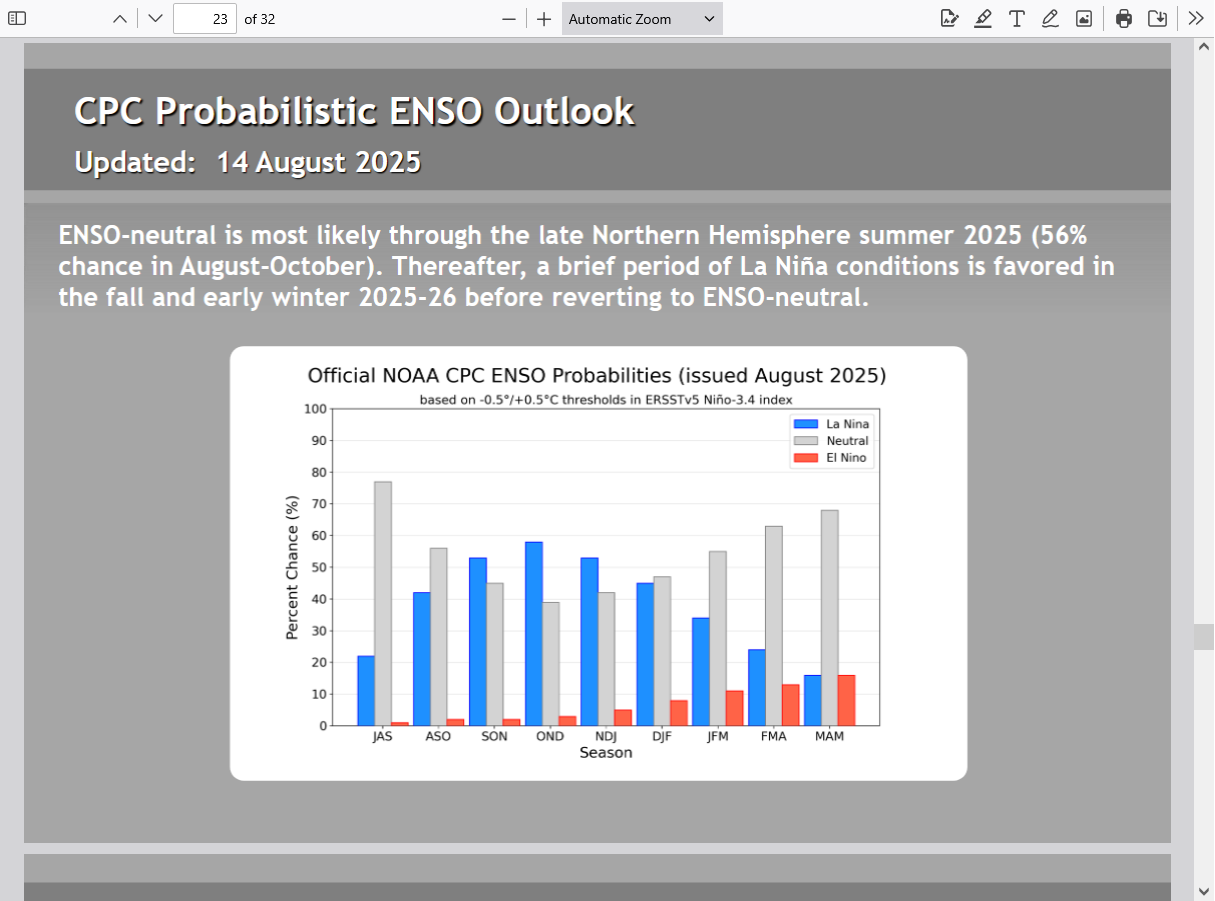 23 of 32

Automatic Zoom

CPC Probabilistic ENSO Outlook

Updated: 14 August 2025

ENSO-neutral is most likely through the late Northern Hemisphere summer 2025 (56% chance in August-October). Thereafter, a brief period of La Niña conditions is favored in the fall and early winter 2025-26 before reverting to ENSO-neutral.

Official NOAA CPC ENSO Probabilities (issued August 2025)

based on -0.5°/+0.5°C thresholds in ERSSTv5 Niño-3.4 index

La Nina
Neutral
El Nino

Percent Chance (%)

100
90
80
70
60
50
40
30
20
10
0

JAS ASO SON OND NDJ DJF JFM FMA MAM

Season